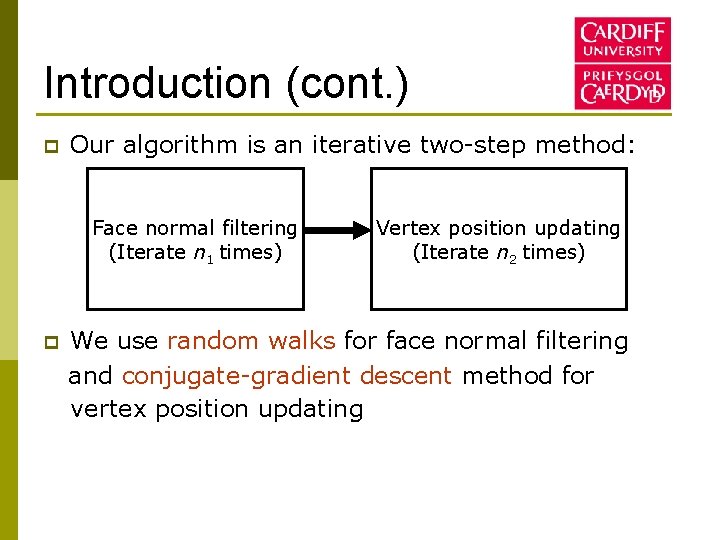 CARDIFF UNIVERSITY
PRIFYSGOL CAERDYDD

Introduction (cont.)

Our algorithm is an iterative two-step method:

Face normal filtering (Iterate $n_1$ times)

Vertex position updating (Iterate $n_2$ times)

We use random walks for face normal filtering and conjugate-gradient descent method for vertex position updating